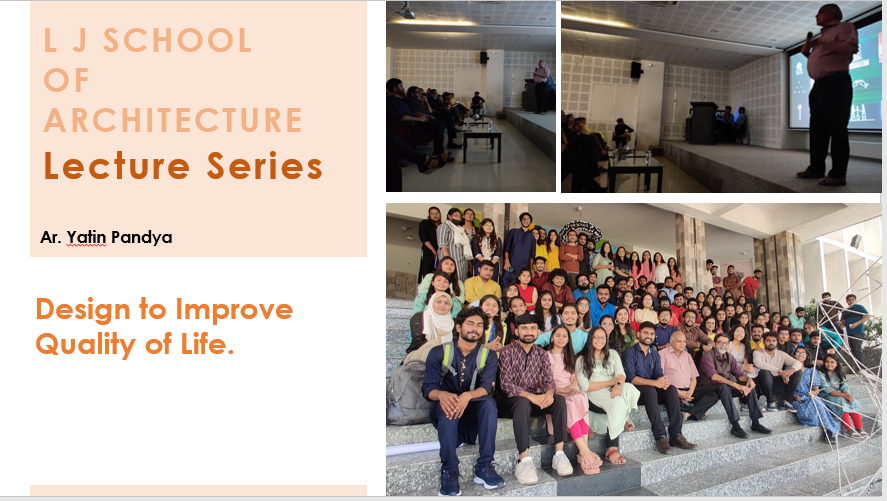 L J SCHOOL OF ARCHITECTURE
Lecture Series

Ar. Yatin Pandya

Design to Improve Quality of Life.